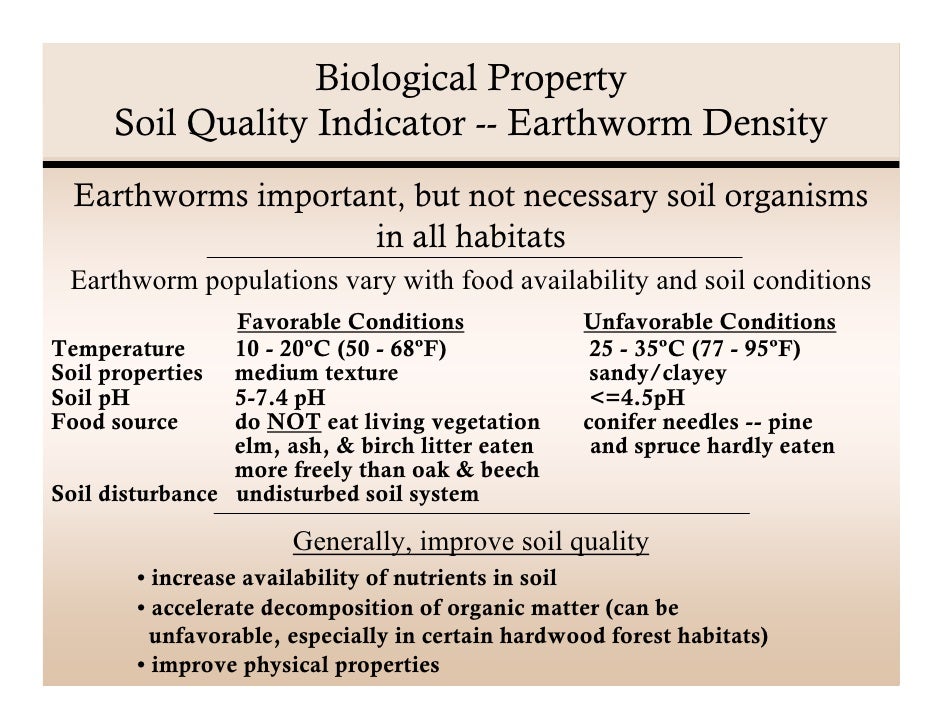 Biological Property
Soil Quality Indicator -- Earthworm Density

Earthworms important, but not necessary soil organisms in all habitats

Earthworm populations vary with food availability and soil conditions

| | Favorable Conditions | Unfavorable Conditions |
|---|---|---|
| Temperature | 10 - 20ºC (50 - 68ºF) | 25 - 35ºC (77 - 95ºF) |
| Soil properties | medium texture | sandy/clayey |
| Soil pH | 5-7.4 pH | <=4.5pH |
| Food source | do NOT eat living vegetation elm, ash, & birch litter eaten more freely than oak & beech | conifer needles -- pine and spruce hardly eaten |
| Soil disturbance | undisturbed soil system | |

Generally, improve soil quality

• increase availability of nutrients in soil
• accelerate decomposition of organic matter (can be unfavorable, especially in certain hardwood forest habitats)
• improve physical properties